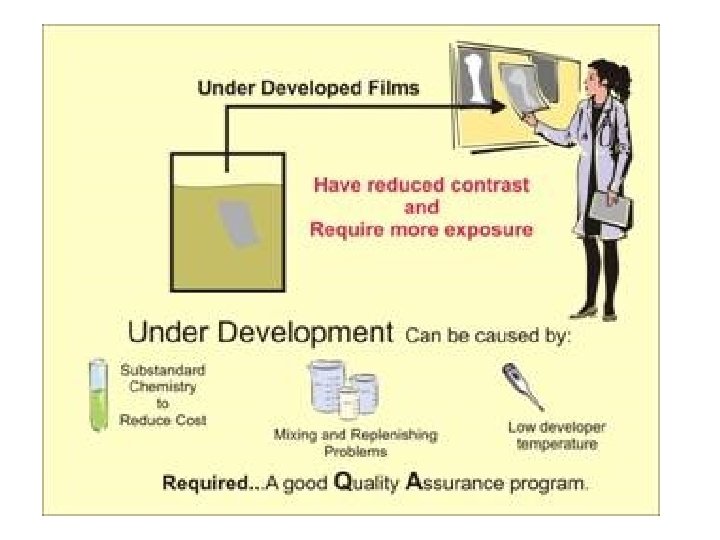 Under Developed Films

Have reduced contrast and Require more exposure

Under Development Can be caused by:

Substandard Chemistry to Reduce Cost

Mixing and Replenishing Problems

Low developer temperature

Required...A good Quality Assurance program.